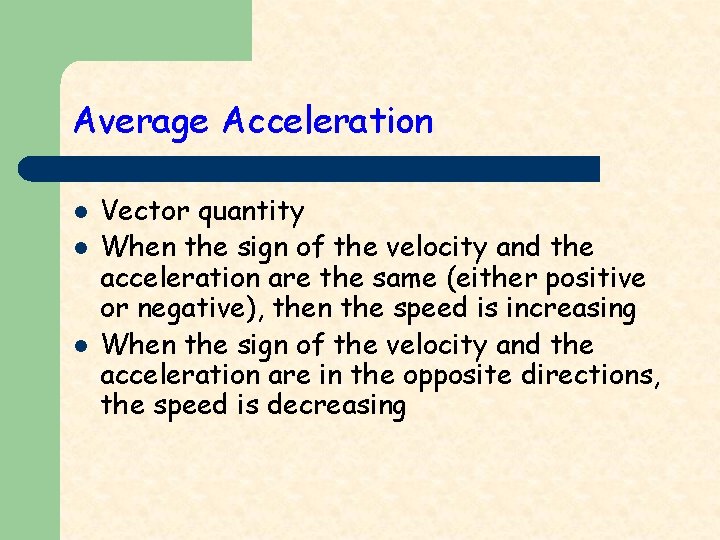 Average Acceleration

- Vector quantity
- When the sign of the velocity and the acceleration are the same (either positive or negative), then the speed is increasing
- When the sign of the velocity and the acceleration are in the opposite directions, the speed is decreasing